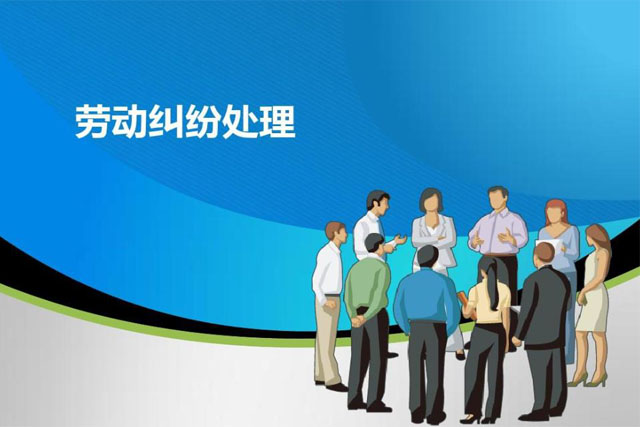 劳动纠纷处理